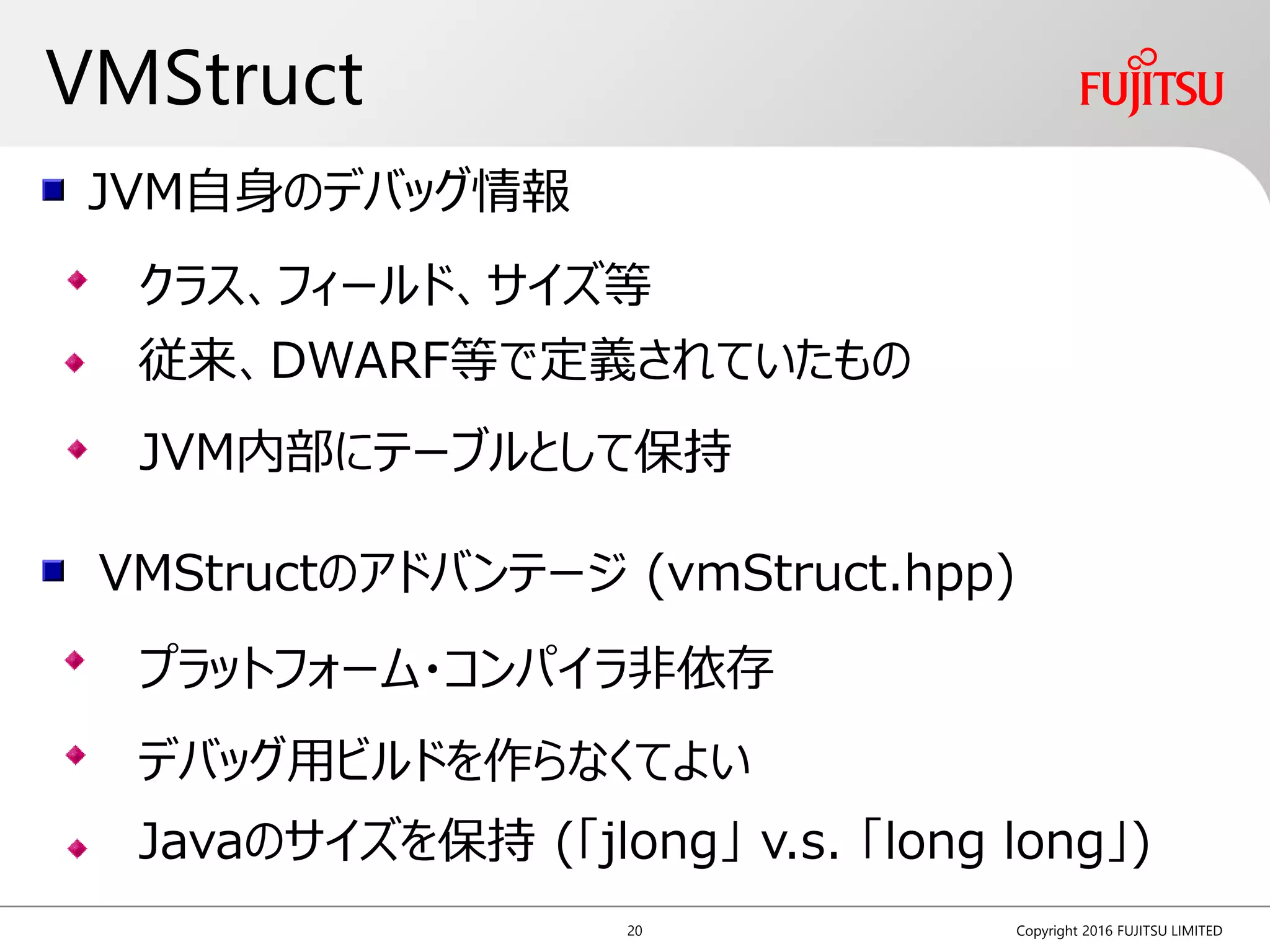 VMStruct

FUJITSU

JVM自身のデバッグ情報

クラス、フィールド、サイズ等

従来、DWARF等で定義されていたもの

JVM内部にテーブルとして保持

VMStructのアドバンテージ (vmStruct.hpp)

プラットフォーム・コンパイラ非依存

デバッグ用ビルドを作らなくてよい

Javaのサイズを保持 (「jlong」 v.s. 「long long」)

20

Copyright 2016 FUJITSU LIMITED